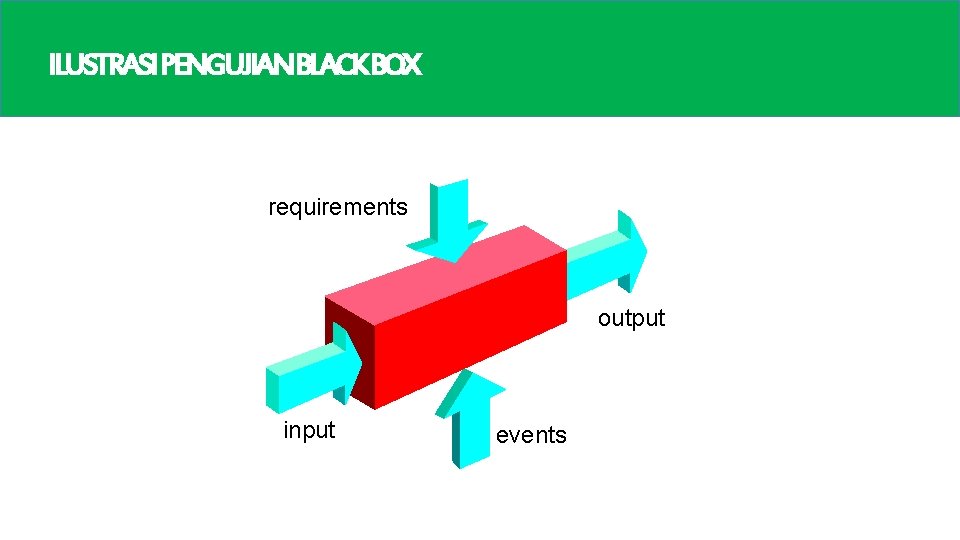 ILUSTRASI PENGUJIAN BLACK BOX

requirements

output

input

events